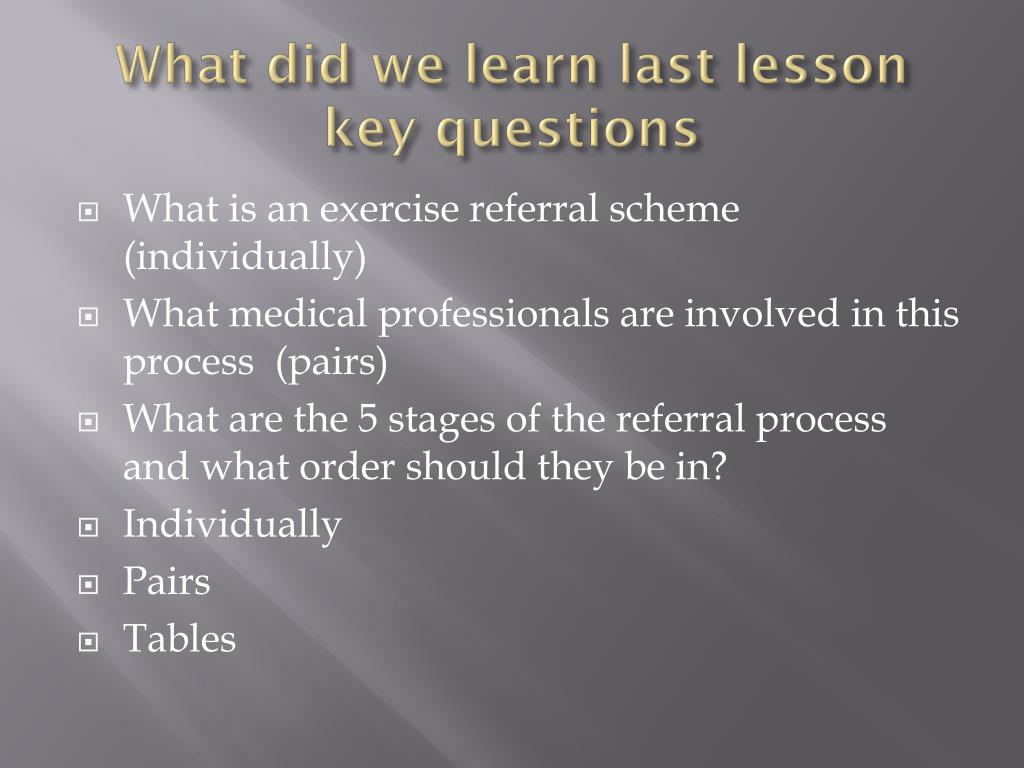 What did we learn last lesson key questions

What is an exercise referral scheme (individually)

What medical professionals are involved in this process (pairs)

What are the 5 stages of the referral process and what order should they be in?

Individually

Pairs

Tables